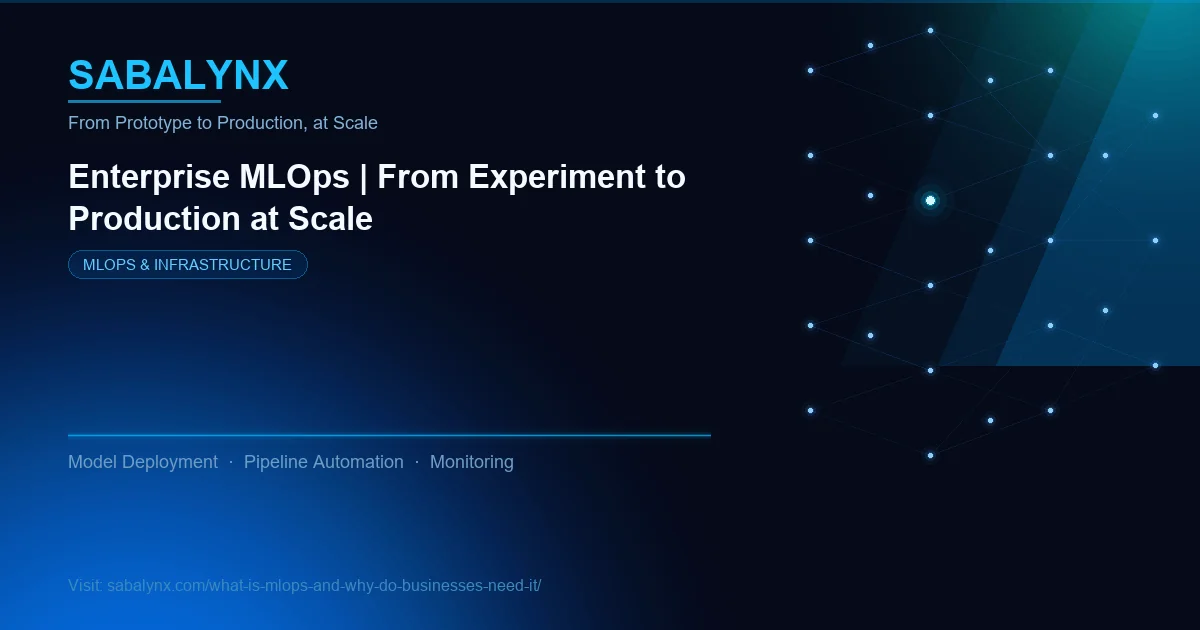 SABALYNX

From Prototype to Production, at Scale

Enterprise MLOps | From Experiment to Production at Scale

MLOPS & INFRASTRUCTURE

Model Deployment · Pipeline Automation · Monitoring

Visit: sabalynx.com/what-is-mlops-and-why-do-businesses-need-it/